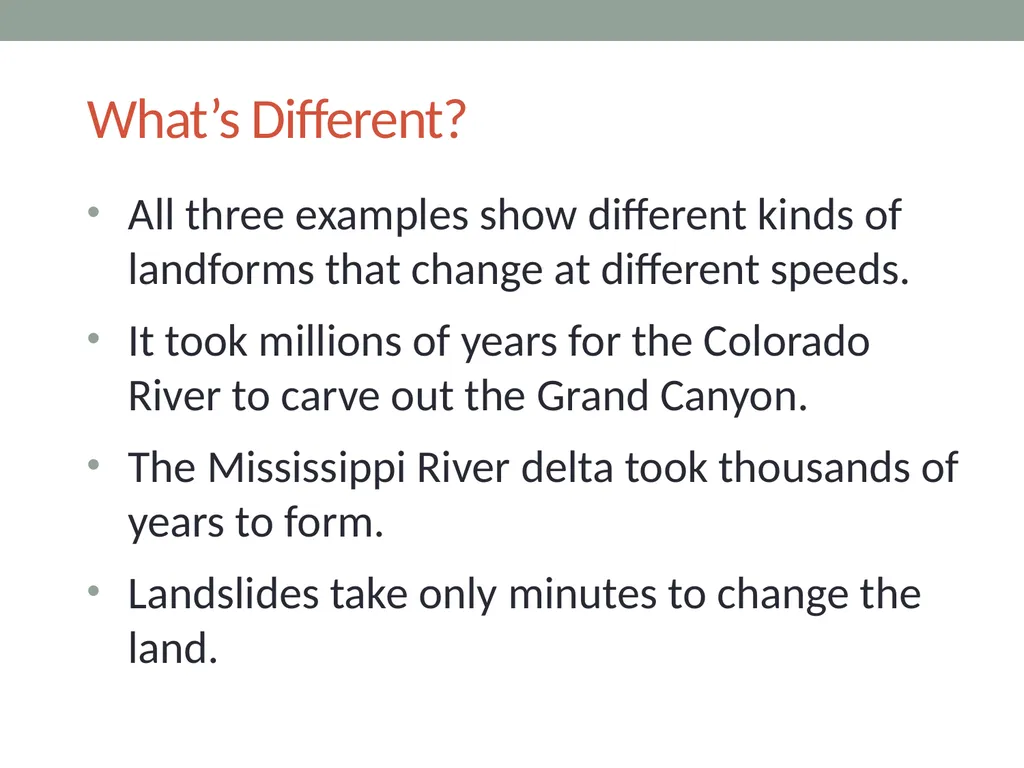 What's Different?

• All three examples show different kinds of landforms that change at different speeds.

• It took millions of years for the Colorado River to carve out the Grand Canyon.

• The Mississippi River delta took thousands of years to form.

• Landslides take only minutes to change the land.